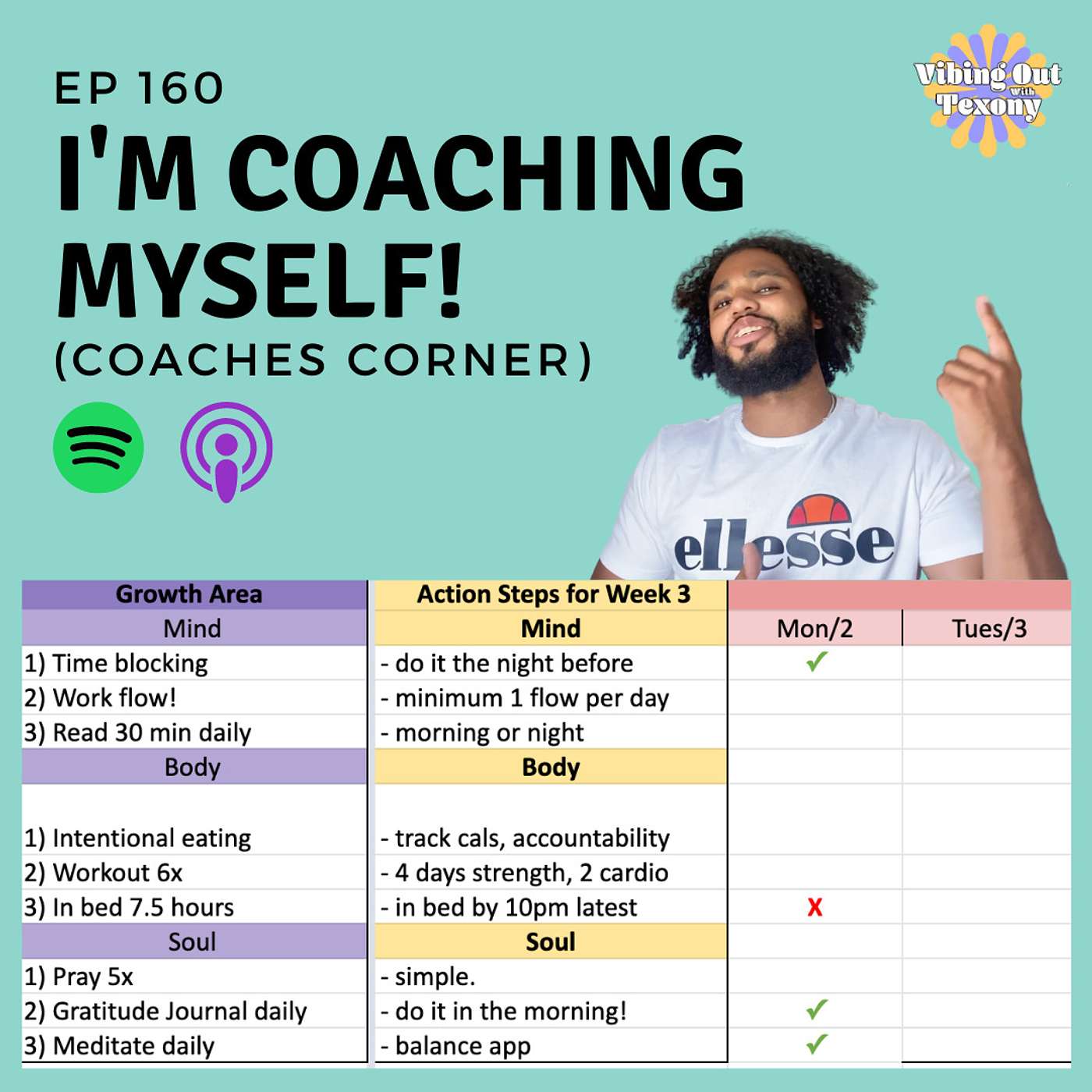 EP 160
I'M COACHING MYSELF!
(COACHES CORNER)

Vibing Out with Texony

ellesse

| Growth Area | Action Steps for Week 3 | | |
|---|---|---|---|
| Mind | Mind | Mon/2 | Tues/3 |
| 1) Time blocking | - do it the night before | ✓ | |
| 2) Work flow! | - minimum 1 flow per day | | |
| 3) Read 30 min daily | - morning or night | | |
| Body | Body | | |
| 1) Intentional eating | - track cals, accountability | | |
| 2) Workout 6x | - 4 days strength, 2 cardio | | |
| 3) In bed 7.5 hours | - in bed by 10pm latest | X | |
| Soul | Soul | | |
| 1) Pray 5x | - simple. | | |
| 2) Gratitude Journal daily | - do it in the morning! | ✓ | |
| 3) Meditate daily | - balance app | ✓ | |